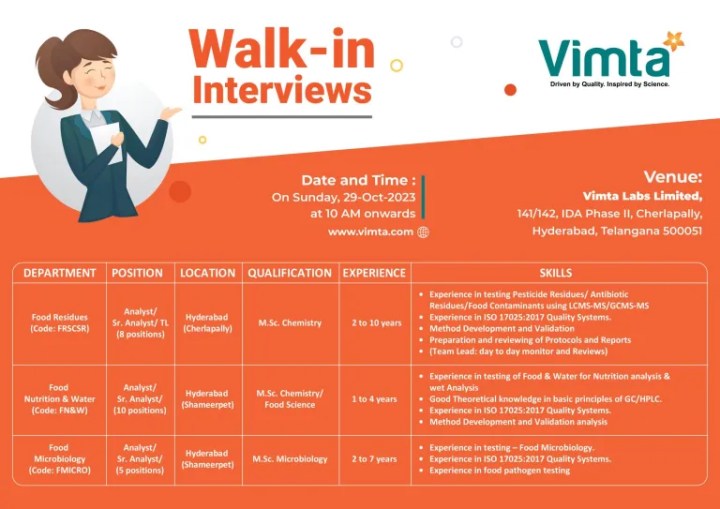 Walk-in Interviews

Vimta
Driven by Quality. Inspired by Science.

Date and Time :
On Sunday, 29-Oct-2023
at 10 AM onwards
www.vimta.com

Venue:
Vimta Labs Limited,
141/142, IDA Phase II, Cherlapally,
Hyderabad, Telangana 500051

| DEPARTMENT | POSITION | LOCATION | QUALIFICATION | EXPERIENCE | SKILLS |
|---|---|---|---|---|---|
| Food Residues (Code: FRSCSR) | Analyst/ Sr. Analyst/ TL (8 positions) | Hyderabad (Cherlapally) | M.Sc. Chemistry | 2 to 10 years | • Experience in testing Pesticide Residues/ Antibiotic Residues/Food Contaminants using LCMS-MS/GCMS-MS • Experience in ISO 17025:2017 Quality Systems. • Method Development and Validation • Preparation and reviewing of Protocols and Reports • (Team Lead: day to day monitor and Reviews) |
| Food Nutrition & Water (Code: FN&W) | Analyst/ Sr. Analyst/ (10 positions) | Hyderabad (Shameerpet) | M.Sc. Chemistry/ Food Science | 1 to 4 years | • Experience in testing of Food & Water for Nutrition analysis & wet Analysis • Good Theoretical knowledge in basic principles of GC/HPLC. • Experience in ISO 17025:2017 Quality Systems. • Method Development and Validation analysis |
| Food Microbiology (Code: FMICRO) | Analyst/ Sr. Analyst/ (5 positions) | Hyderabad (Shameerpet) | M.Sc. Microbiology | 2 to 7 years | • Experience in testing – Food Microbiology. • Experience in ISO 17025:2017 Quality Systems. • Experience in food pathogen testing |